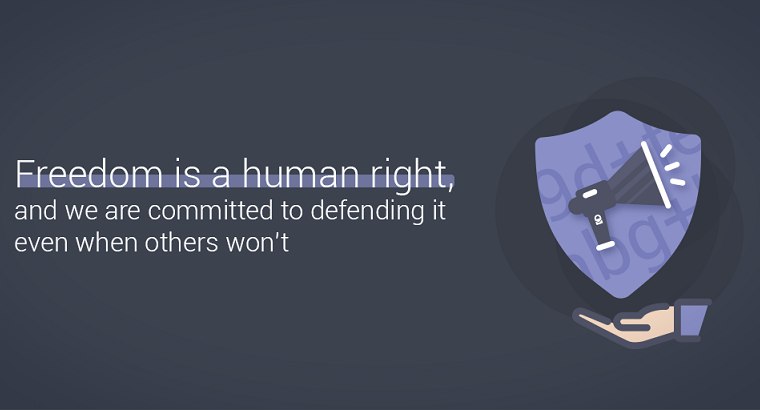 Freedom is a human right,
and we are committed to defending it even when others won't